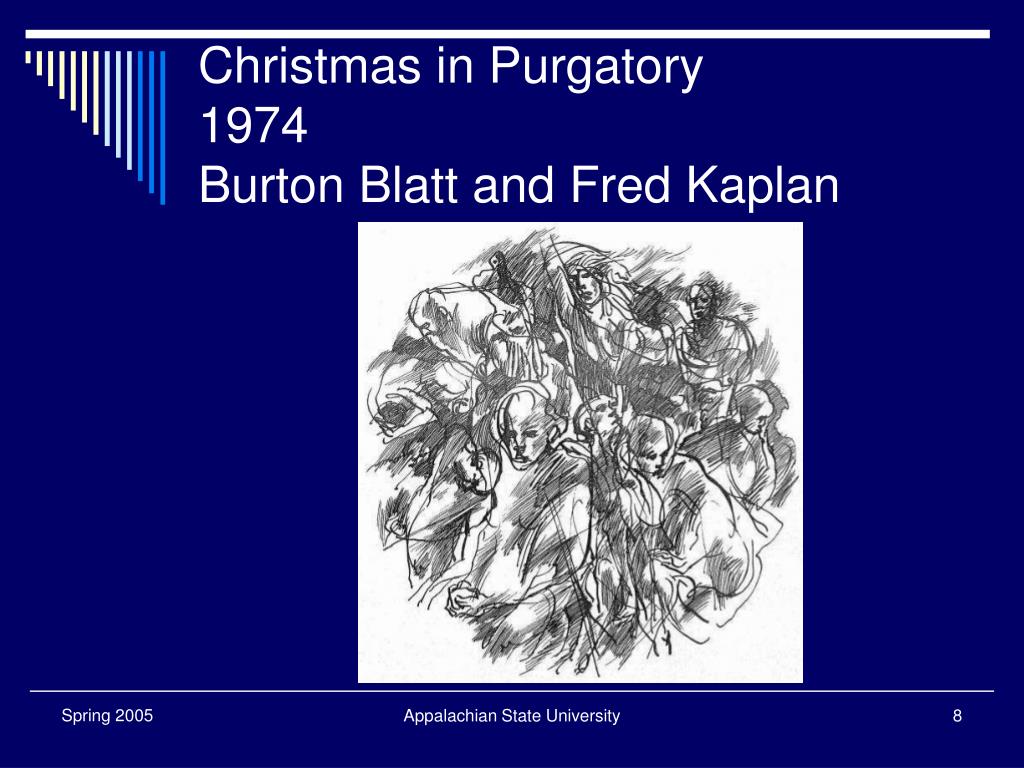 Christmas in Purgatory
1974
Burton Blatt and Fred Kaplan

Spring 2005

Appalachian State University

8